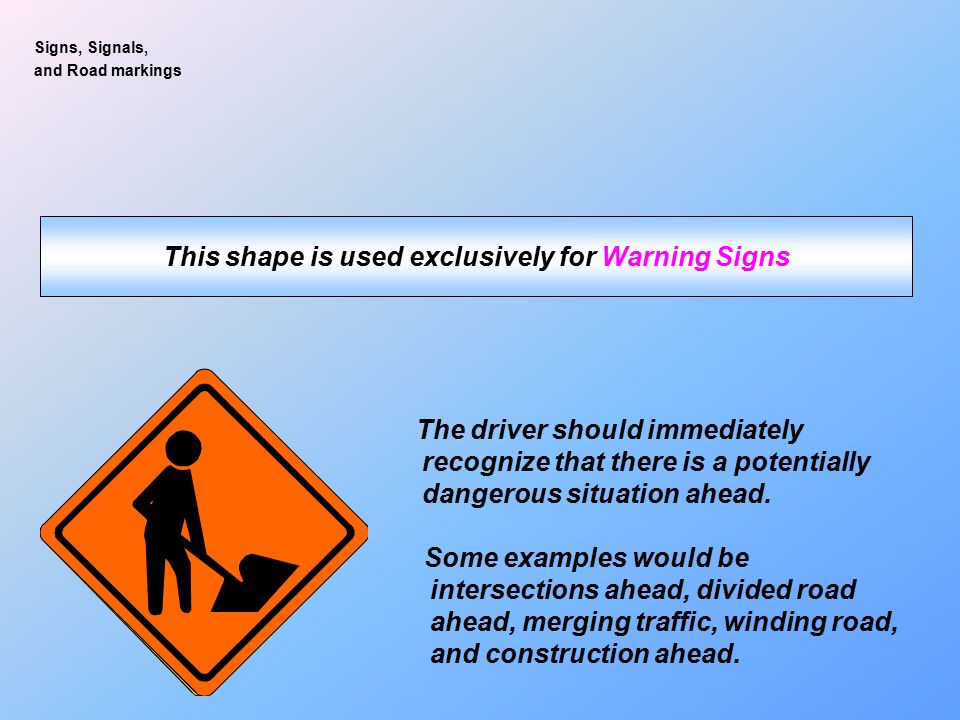 Signs, Signals,
and Road markings

This shape is used exclusively for Warning Signs

The driver should immediately recognize that there is a potentially dangerous situation ahead.

Some examples would be intersections ahead, divided road ahead, merging traffic, winding road, and construction ahead.